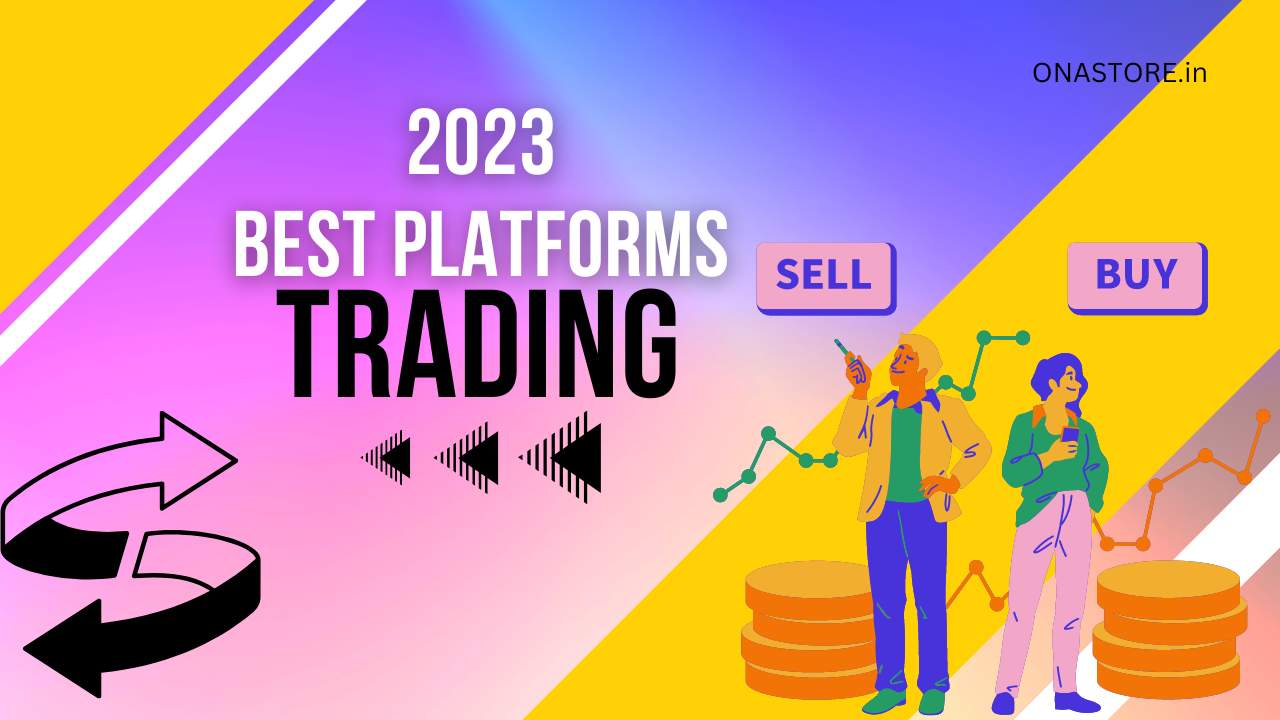 ONASTORE.in

2023
BEST PLATFORMS
TRADING

SELL

BUY